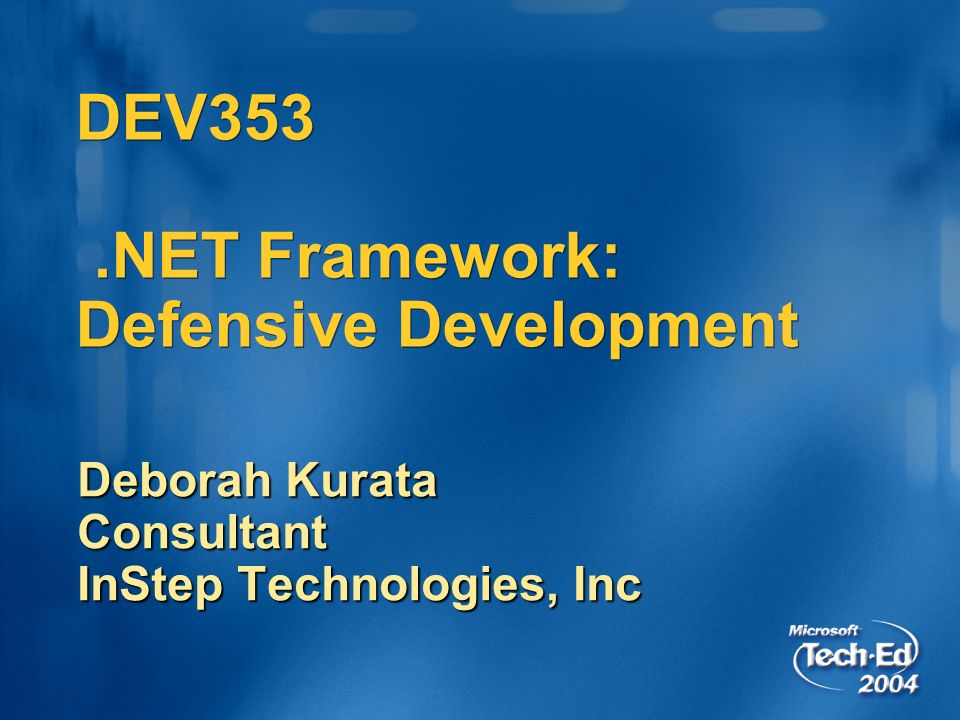 DEV353

.NET Framework: Defensive Development

Deborah Kurata
Consultant
InStep Technologies, Inc

Microsoft
Tech·Ed
2004